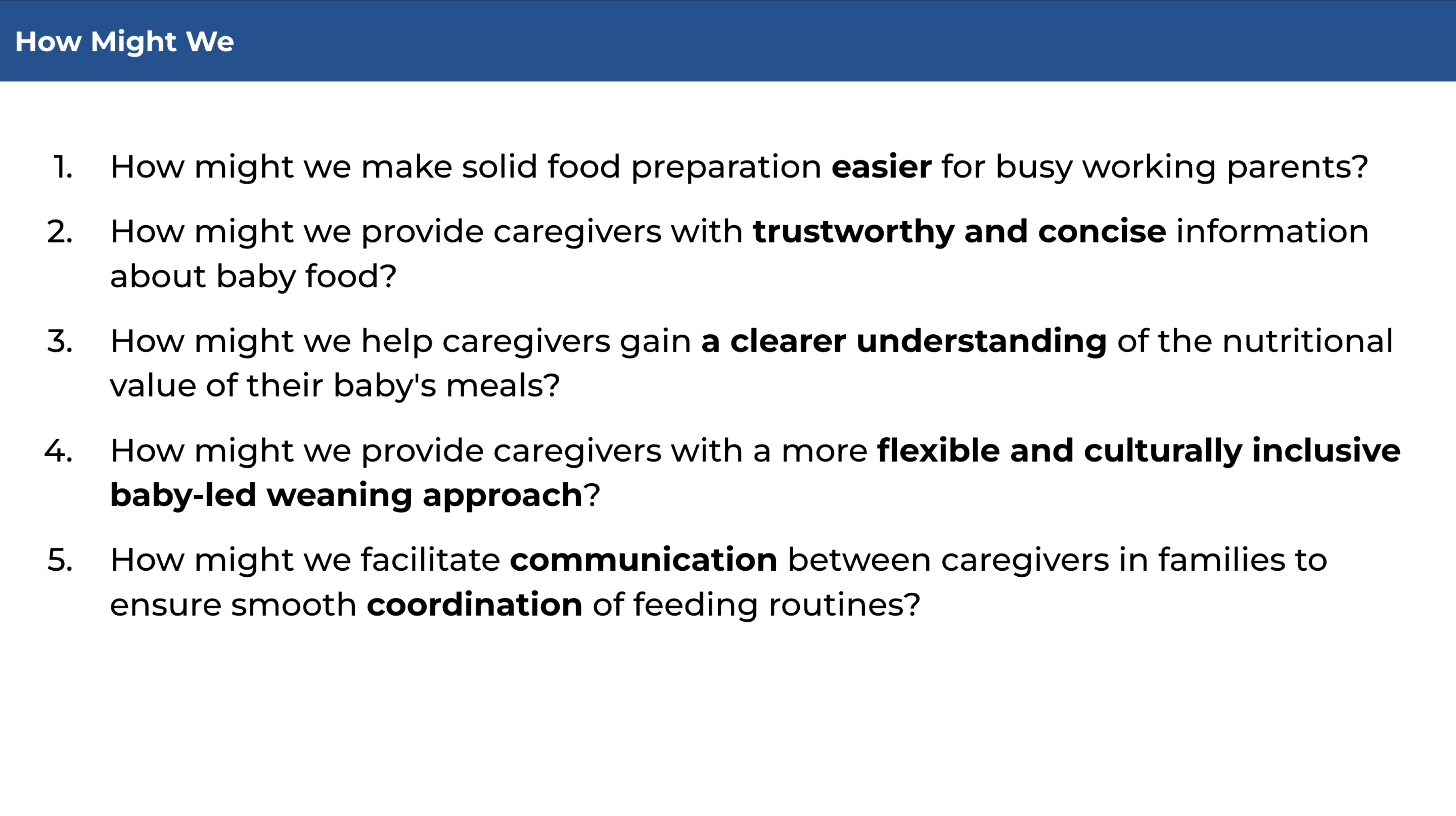 How Might We

1. How might we make solid food preparation easier for busy working parents?
2. How might we provide caregivers with trustworthy and concise information about baby food?
3. How might we help caregivers gain a clearer understanding of the nutritional value of their baby's meals?
4. How might we provide caregivers with a more flexible and culturally inclusive baby-led weaning approach?
5. How might we facilitate communication between caregivers in families to ensure smooth coordination of feeding routines?